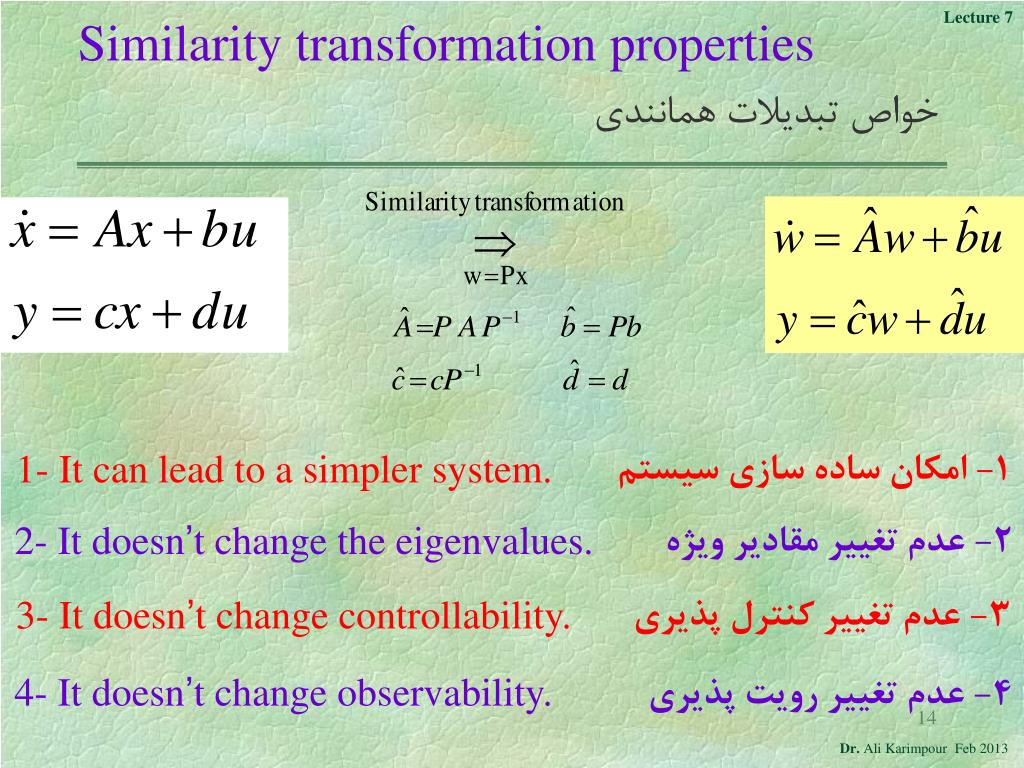 Lecture 7

Similarity transformation properties

خواص تبدیلات همانندی

$\dot{x} = Ax + bu$
$y = cx + du$

Similarity transformation
$\Rightarrow$
w=Px
$\hat{A} = PAP^{-1}$ $\hat{b} = Pb$
$\hat{c} = cP^{-1}$ $\hat{d} = d$

$\dot{w} = \hat{A}w + \hat{b}u$
$y = \hat{c}w + \hat{d}u$

1- It can lead to a simpler system.
۱- امکان ساده سازی سیستم

2- It doesn't change the eigenvalues.
۲- عدم تغییر مقادیر ویژه

3- It doesn't change controllability.
۳- عدم تغییر کنترل پذیری

4- It doesn't change observability.
۴- عدم تغییر رویت پذیری

14

Dr. Ali Karimpour Feb 2013